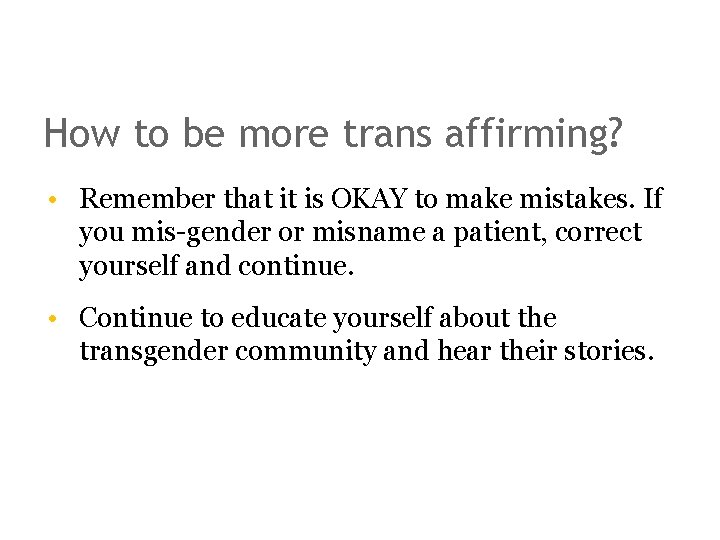 How to be more trans affirming?

• Remember that it is OKAY to make mistakes. If you mis-gender or misname a patient, correct yourself and continue.

• Continue to educate yourself about the transgender community and hear their stories.